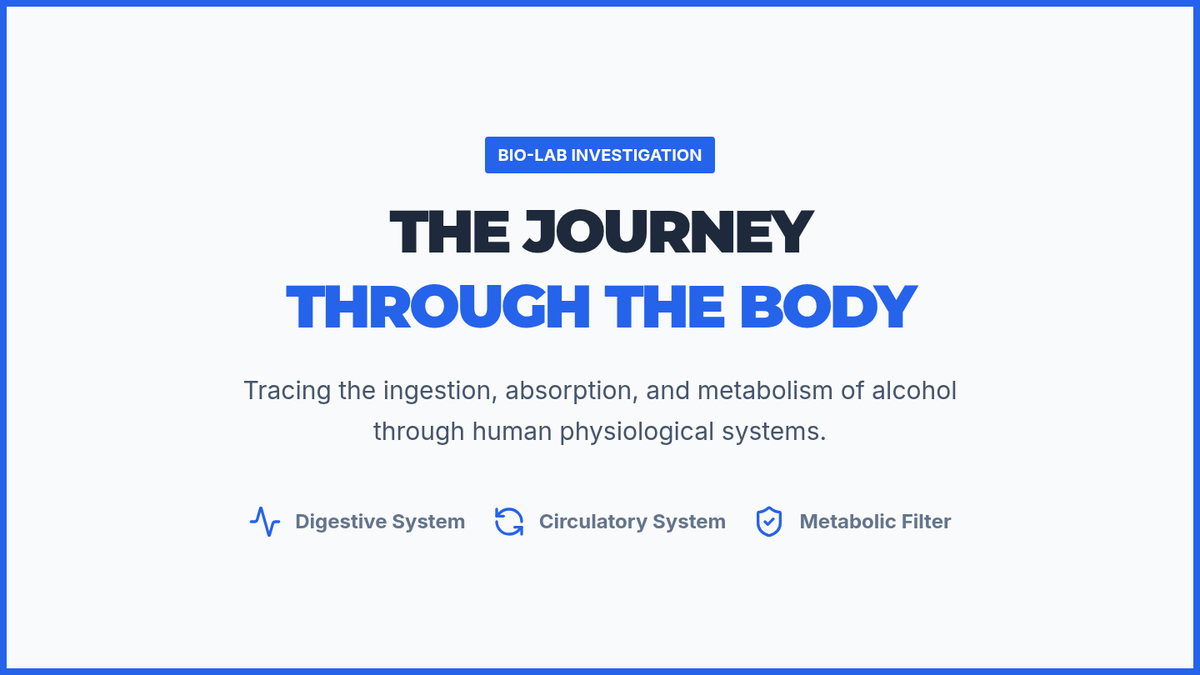 BIO-LAB INVESTIGATION

THE JOURNEY
THROUGH THE BODY

Tracing the ingestion, absorption, and metabolism of alcohol through human physiological systems.

Digestive System
Circulatory System
Metabolic Filter